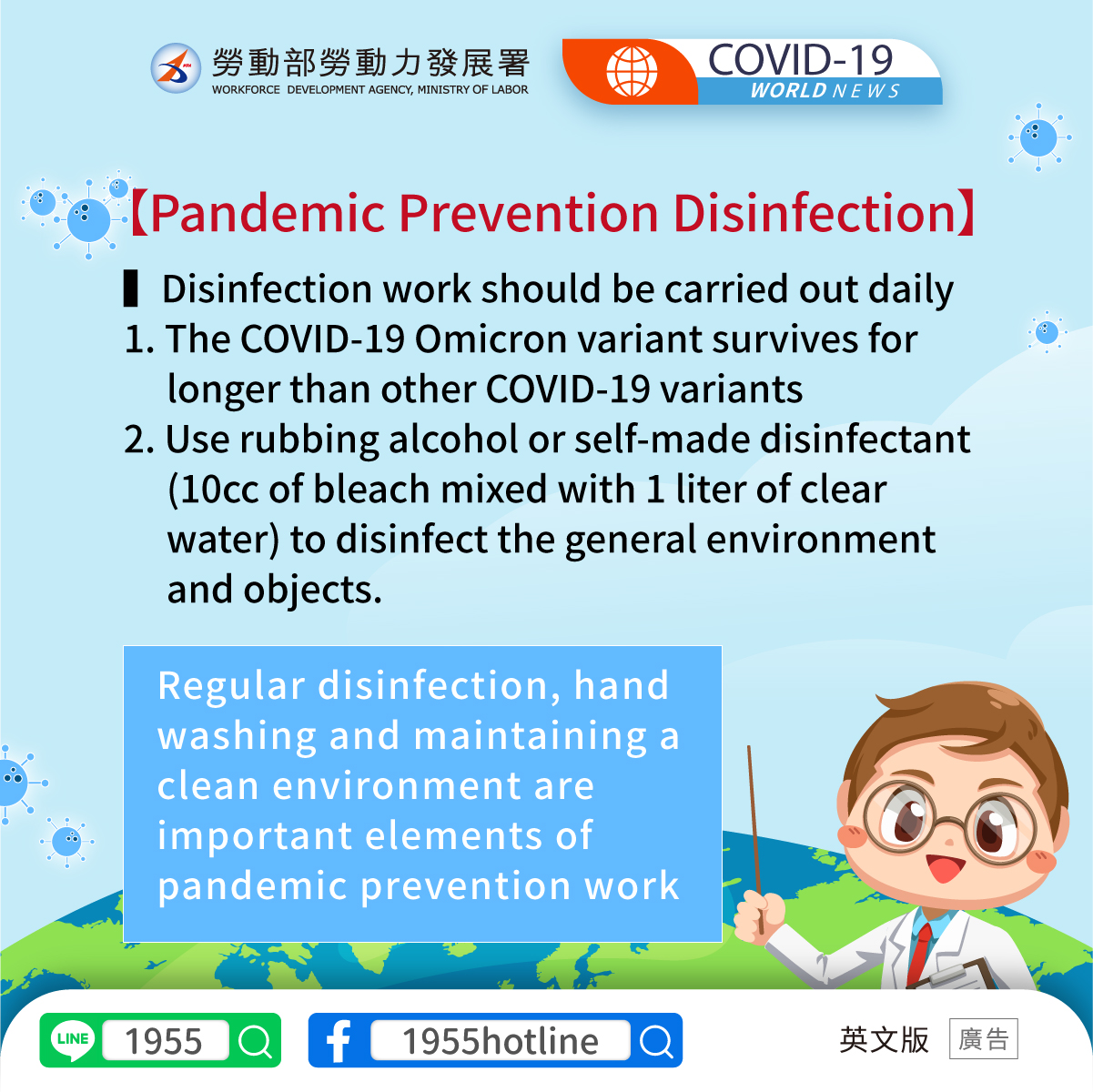 勞動部勞動力發展署
WORKFORCE DEVELOPMENT AGENCY, MINISTRY OF LABOR

COVID-19
WORLD NEWS

【Pandemic Prevention Disinfection】

▌ Disinfection work should be carried out daily
1. The COVID-19 Omicron variant survives for longer than other COVID-19 variants
2. Use rubbing alcohol or self-made disinfectant (10cc of bleach mixed with 1 liter of clear water) to disinfect the general environment and objects.

Regular disinfection, hand washing and maintaining a clean environment are important elements of pandemic prevention work

LINE 1955

1955hotline

英文版 廣告